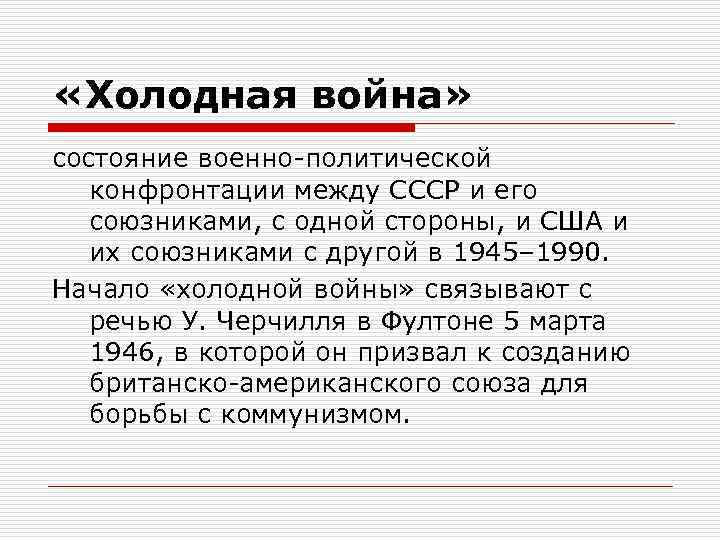 «Холодная война»

состояние военно-политической конфронтации между СССР и его союзниками, с одной стороны, и США и их союзниками с другой в 1945–1990.

Начало «холодной войны» связывают с речью У. Черчилля в Фултоне 5 марта 1946, в которой он призвал к созданию британско-американского союза для борьбы с коммунизмом.